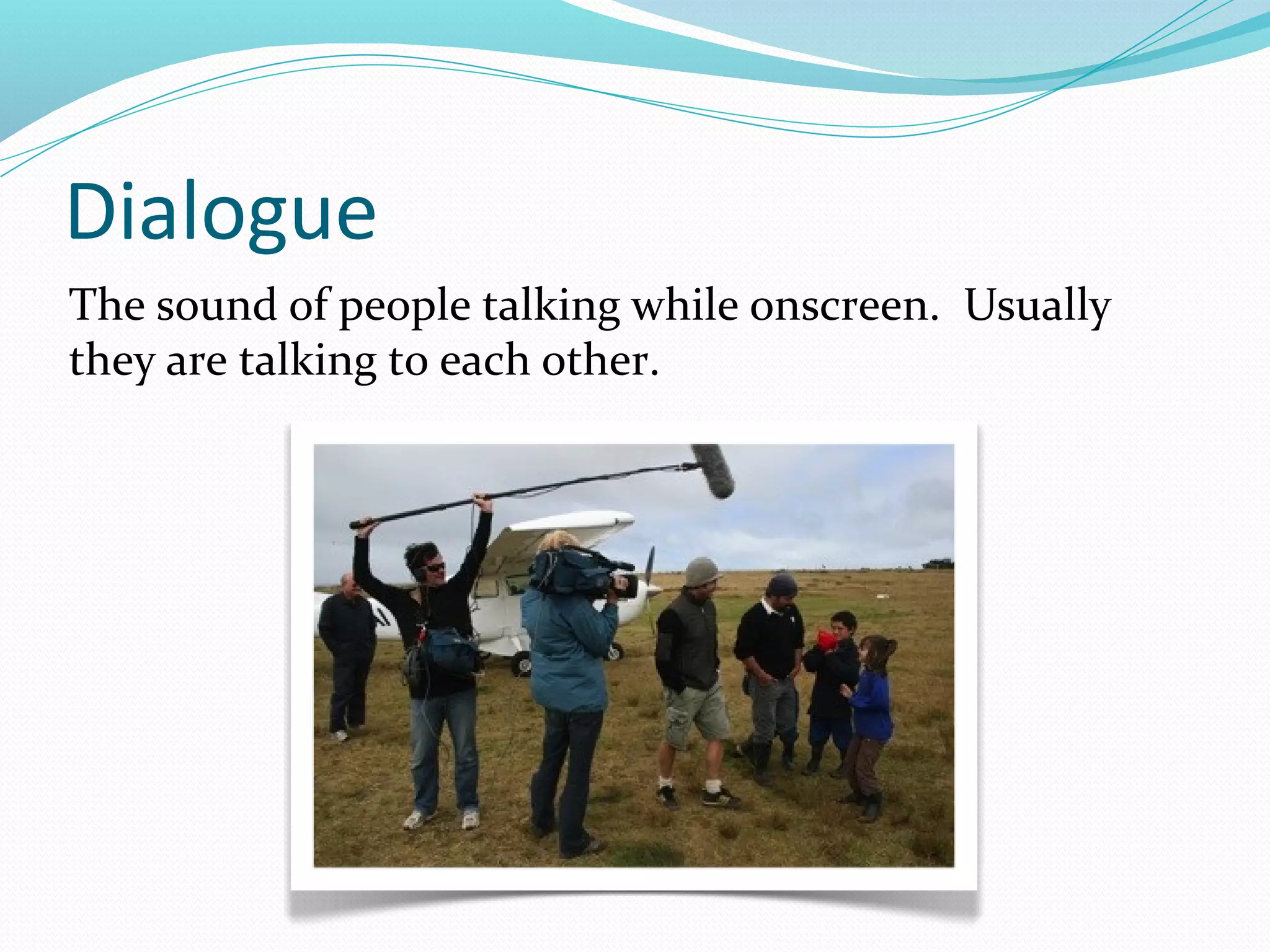 Dialogue

The sound of people talking while onscreen. Usually they are talking to each other.